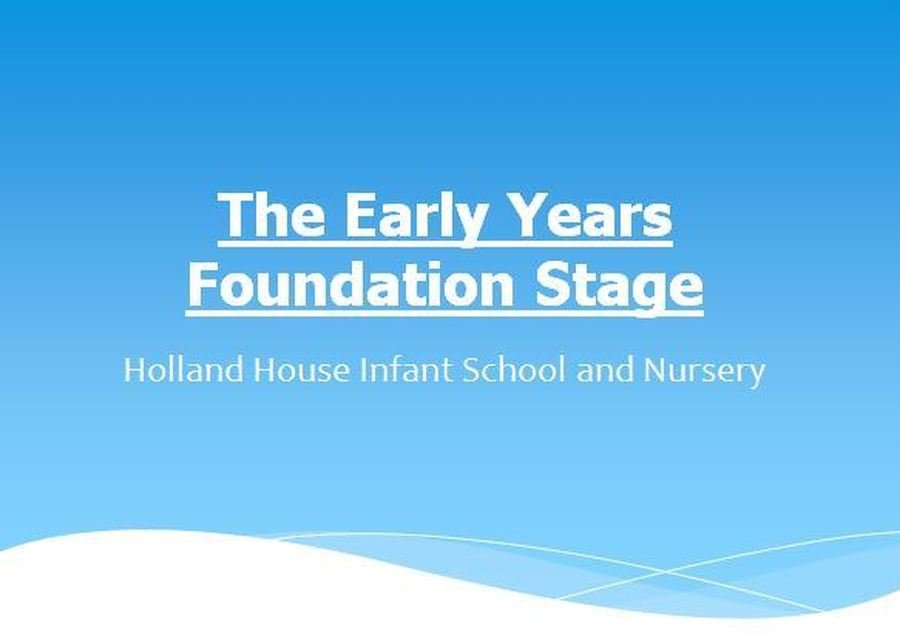 The Early Years Foundation Stage

Holland House Infant School and Nursery